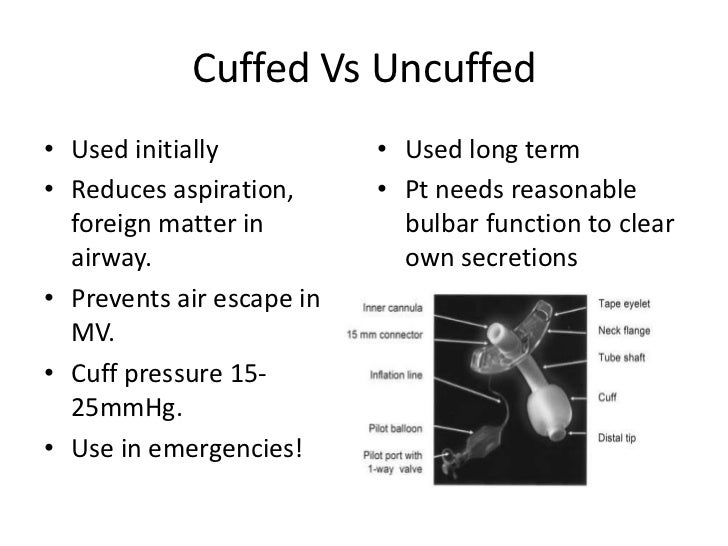 Cuffed Vs Uncuffed

• Used initially
• Reduces aspiration, foreign matter in airway.
• Prevents air escape in MV.
• Cuff pressure 15-25mmHg.
• Use in emergencies!

• Used long term
• Pt needs reasonable bulbar function to clear own secretions

Inner cannula
15 mm connector
Inflation line
Pilot balloon
Pilot port with 1-way valve
Tape eyelet
Neck flange
Tube shaft
Cuff
Distal tip